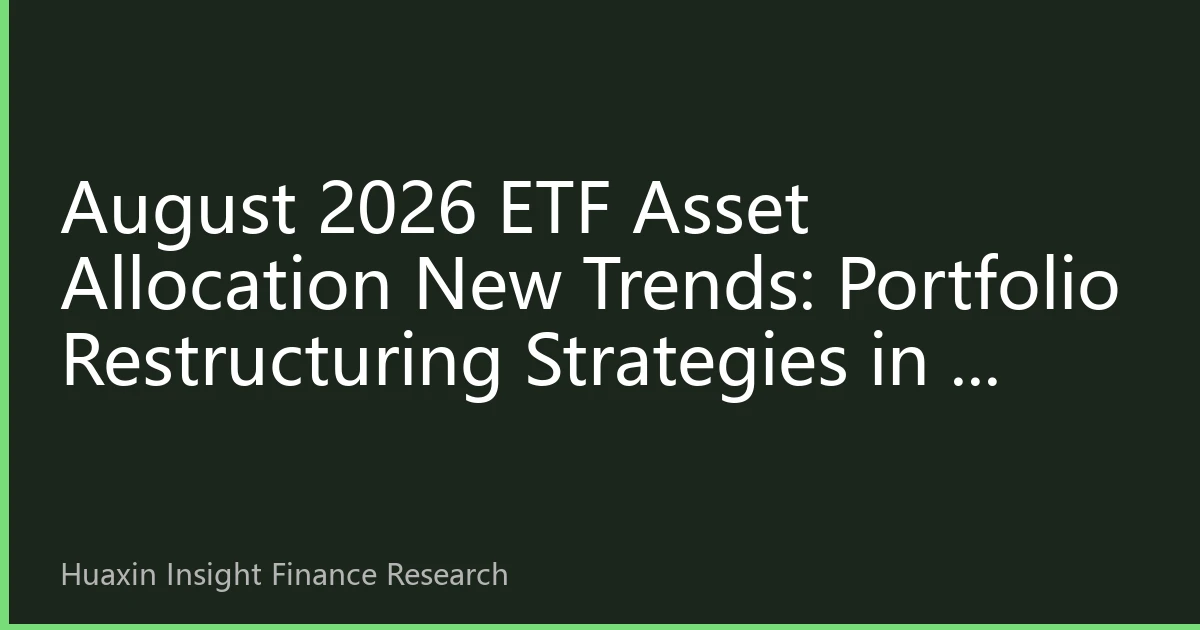 August 2026 ETF Asset Allocation New Trends: Portfolio Restructuring Strategies in ...

Huaxin Insight Finance Research